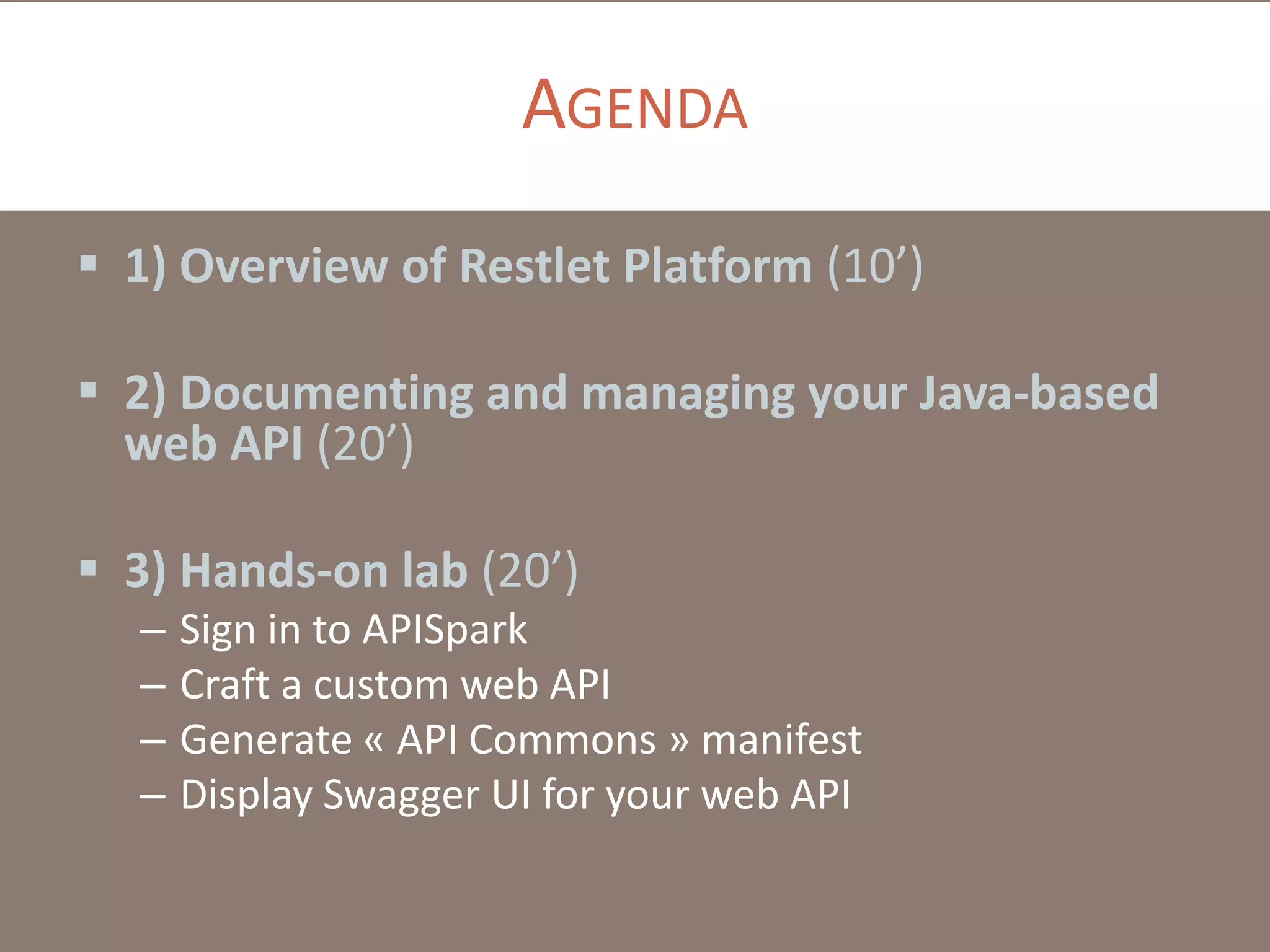 AGENDA

▪ 1) Overview of Restlet Platform (10’)

▪ 2) Documenting and managing your Java-based web API (20’)

▪ 3) Hands-on lab (20’)
– Sign in to APISpark
– Craft a custom web API
– Generate « API Commons » manifest
– Display Swagger UI for your web API